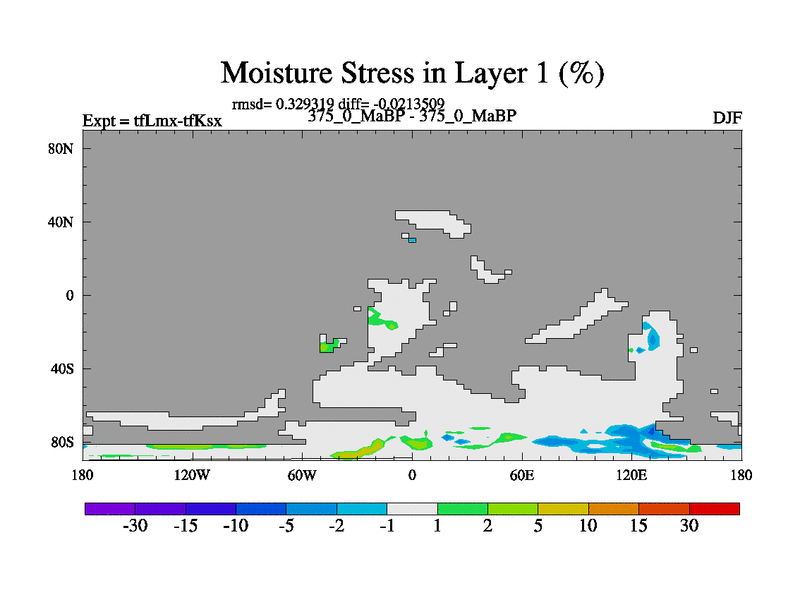 Moisture Stress in Layer 1 (%)

rmsd= 0.329319 diff= -0.0213509

Expt = tfLmx-tfKsx

375_0_MaBP - 375_0_MaBP

DJF

80N

40N

0

40S

80S

180

120W

60W

0

60E

120E

180

-30 -15 -10 -5 -2 -1 1 2 5 10 15 30